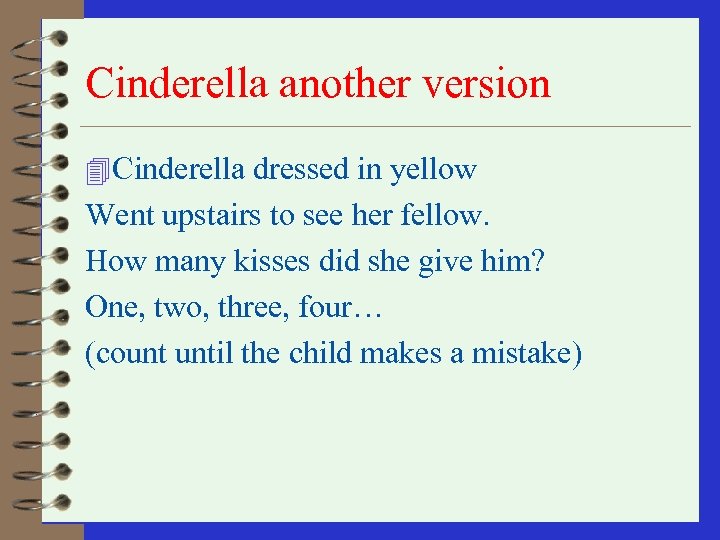 Cinderella another version

Cinderella dressed in yellow
Went upstairs to see her fellow.
How many kisses did she give him?
One, two, three, four…
(count until the child makes a mistake)